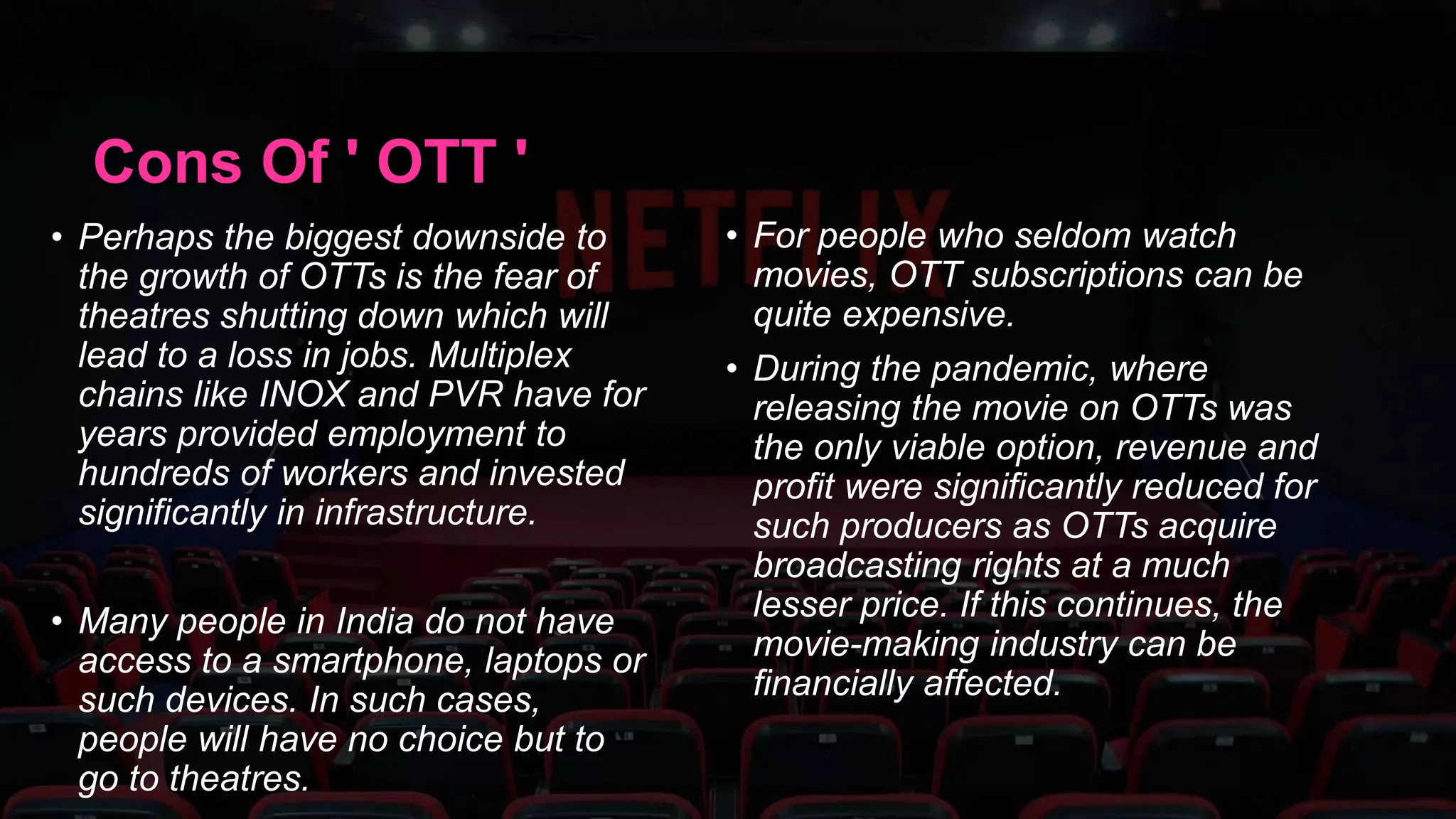 Cons Of ' OTT '

NETFLIX

• Perhaps the biggest downside to the growth of OTTs is the fear of theatres shutting down which will lead to a loss in jobs. Multiplex chains like INOX and PVR have for years provided employment to hundreds of workers and invested significantly in infrastructure.

• Many people in India do not have access to a smartphone, laptops or such devices. In such cases, people will have no choice but to go to theatres.

• For people who seldom watch movies, OTT subscriptions can be quite expensive.

• During the pandemic, where releasing the movie on OTTs was the only viable option, revenue and profit were significantly reduced for such producers as OTTs acquire broadcasting rights at a much lesser price. If this continues, the movie-making industry can be financially affected.